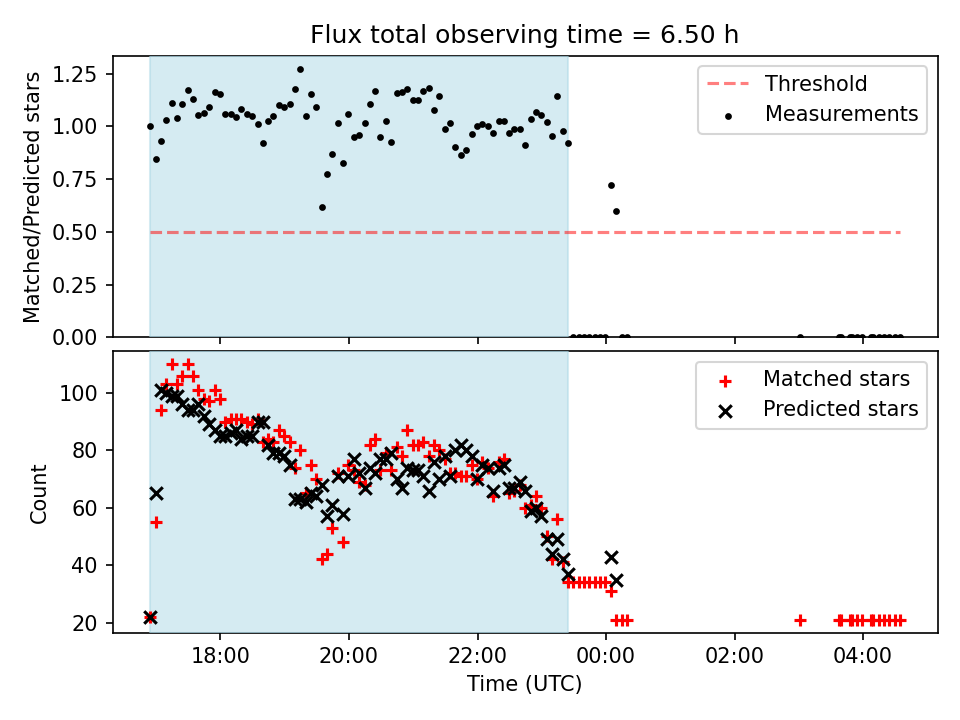 Flux total observing time = 6.50 h

Matched/Predicted stars

1.25
1.00
0.75
0.50
0.25
0.00

Threshold
Measurements

Count

100
80
60
40
20

Matched stars
Predicted stars

18:00
20:00
22:00
00:00
02:00
04:00

Time (UTC)